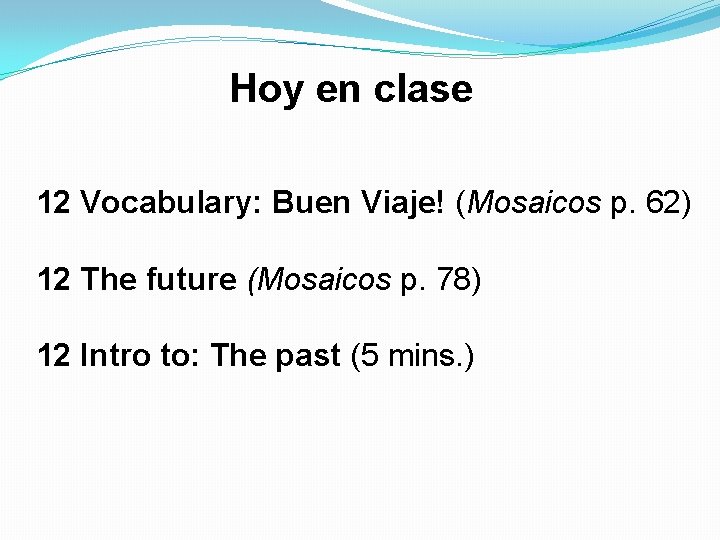 Hoy en clase

12 Vocabulary: Buen Viaje! (Mosaicos p. 62)

12 The future (Mosaicos p. 78)

12 Intro to: The past (5 mins.)